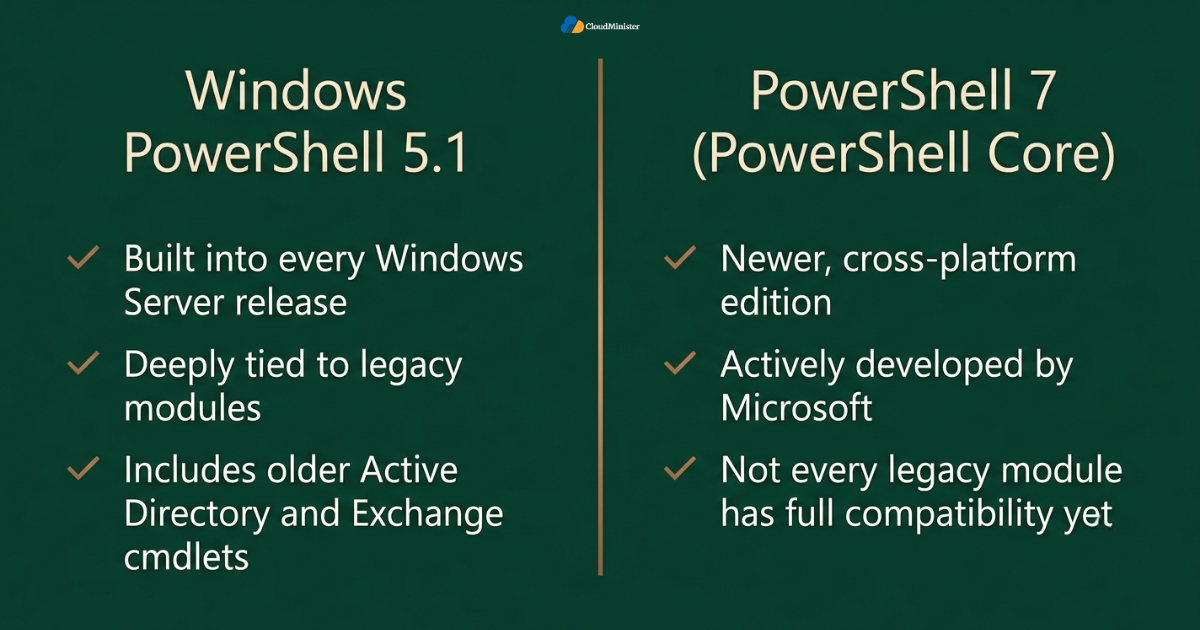 CloudMinister

Windows PowerShell 5.1

✓ Built into every Windows Server release

✓ Deeply tied to legacy modules

✓ Includes older Active Directory and Exchange cmdlets

PowerShell 7 (PowerShell Core)

✓ Newer, cross-platform edition

✓ Actively developed by Microsoft

✓ Not every legacy module has full compatibility yet